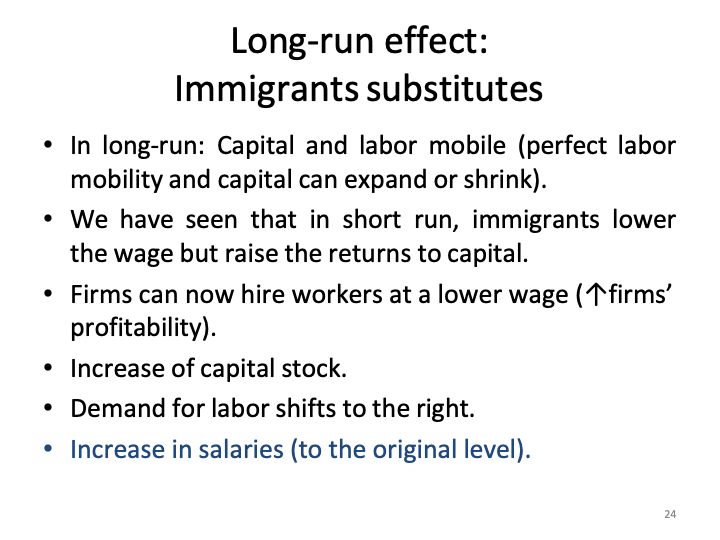 Long-run effect:
Immigrants substitutes

• In long-run: Capital and labor mobile (perfect labor mobility and capital can expand or shrink).
• We have seen that in short run, immigrants lower the wage but raise the returns to capital.
• Firms can now hire workers at a lower wage (↑firms' profitability).
• Increase of capital stock.
• Demand for labor shifts to the right.
• Increase in salaries (to the original level).

24